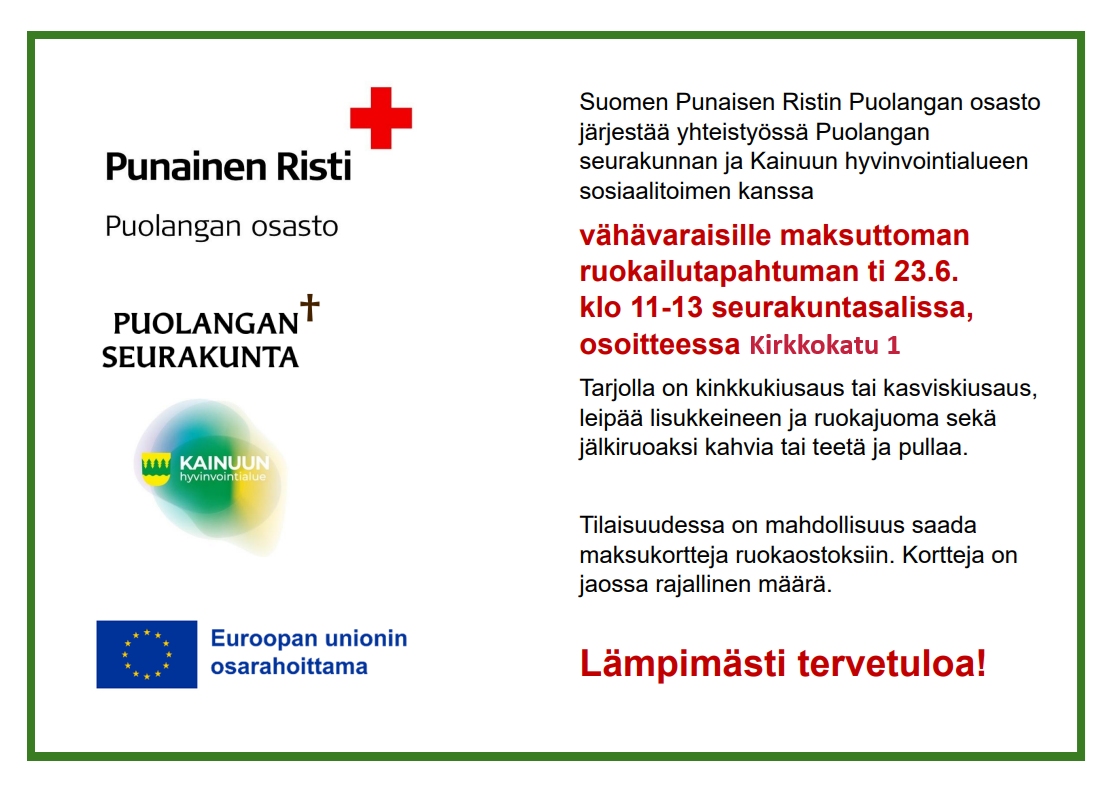 Punainen Risti

Puolangan osasto

PUOLANGAN SEURAKUNTA

KAINUUN hyvinvointialue

Euroopan unionin osarahoittama

Suomen Punaisen Ristin Puolangan osasto järjestää yhteistyössä Puolangan seurakunnan ja Kainuun hyvinvointialueen sosiaalitoimen kanssa

vähävaraisille maksuttoman ruokailutapahtuman ti 23.6. klo 11-13 seurakuntasalissa, osoitteessa Kirkkokatu 1

Tarjolla on kinkkukiusaus tai kasviskiusaus, leipää lisukkeineen ja ruokajuoma sekä jälkiruoaksi kahvia tai teetä ja pullaa.

Tilaisuudessa on mahdollisuus saada maksukortteja ruokaostoksiin. Kortteja on jaossa rajallinen määrä.

Lämpimästi tervetuloa!